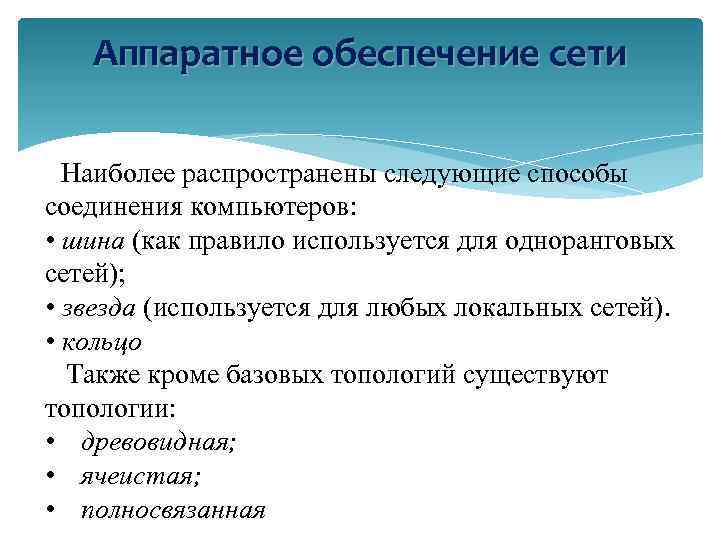 Аппаратное обеспечение сети

Наиболее распространены следующие способы соединения компьютеров:
• шина (как правило используется для одноранговых сетей);
• звезда (используется для любых локальных сетей).
• кольцо

Также кроме базовых топологий существуют топологии:
• древовидная;
• ячеистая;
• полносвязанная